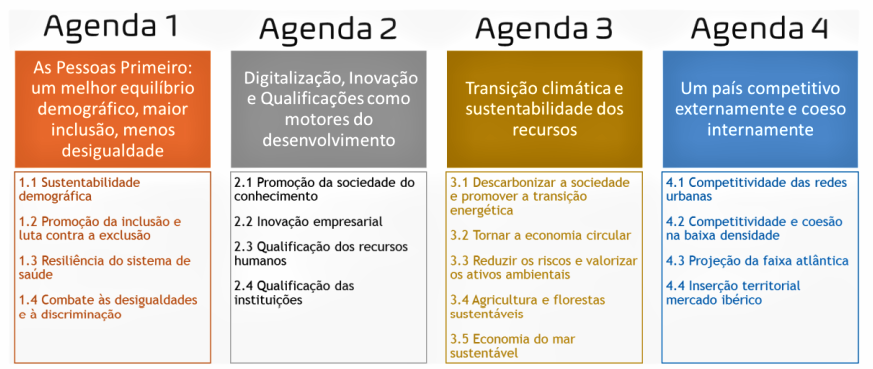 Agenda 1

As Pessoas Primeiro: um melhor equilíbrio demográfico, maior inclusão, menos desigualdade

1.1 Sustentabilidade demográfica

1.2 Promoção da inclusão e luta contra a exclusão

1.3 Resiliência do sistema de saúde

1.4 Combate às desigualdades e à discriminação

Agenda 2

Digitalização, Inovação e Qualificações como motores do desenvolvimento

2.1 Promoção da sociedade do conhecimento

2.2 Inovação empresarial

2.3 Qualificação dos recursos humanos

2.4 Qualificação das instituições

Agenda 3

Transição climática e sustentabilidade dos recursos

3.1 Descarbonizar a sociedade e promover a transição energética

3.2 Tornar a economia circular

3.3 Reduzir os riscos e valorizar os ativos ambientais

3.4 Agricultura e florestas sustentáveis

3.5 Economia do mar sustentável

Agenda 4

Um país competitivo externamente e coeso internamente

4.1 Competitividade das redes urbanas

4.2 Competitividade e coesão na baixa densidade

4.3 Projeção da faixa atlântica

4.4 Inserção territorial mercado ibérico